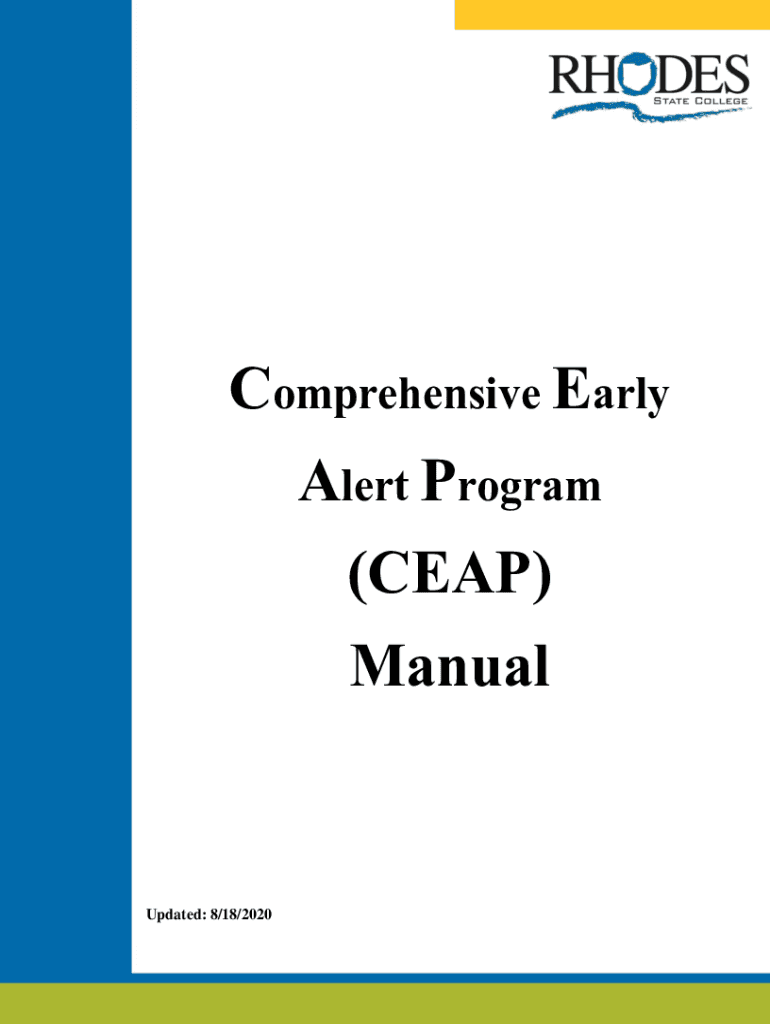 RHODES
STATE COLLEGE

Comprehensive Early Alert Program (CEAP) Manual

Updated: 8/18/2020